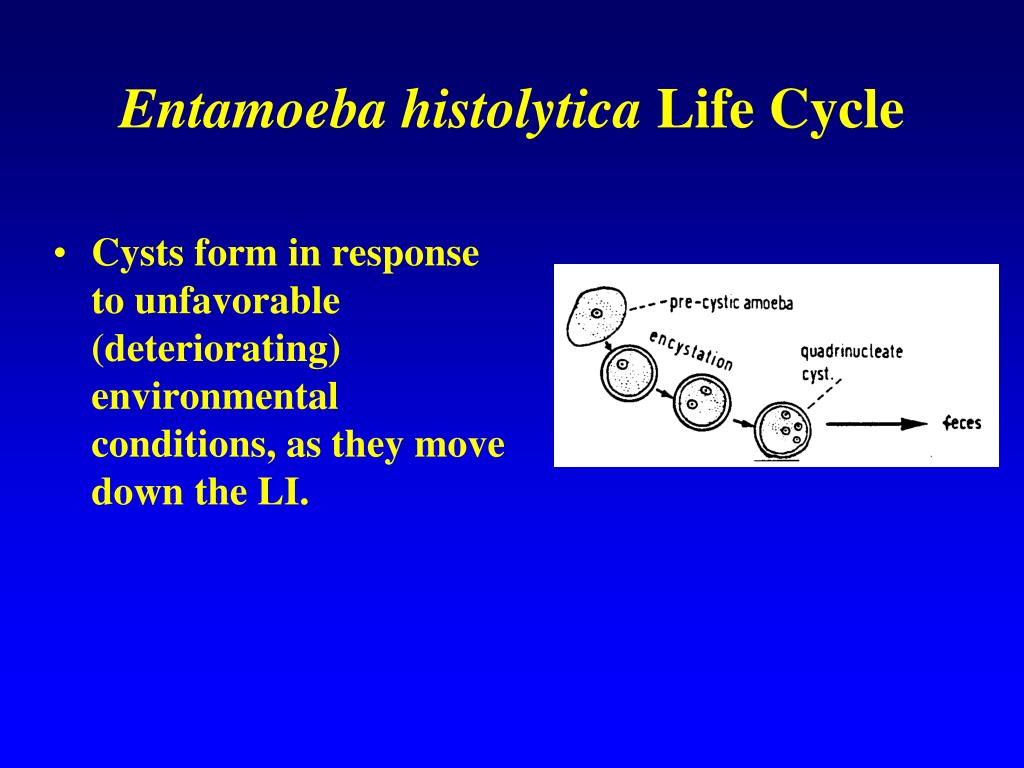 Entamoeba histolytica Life Cycle

• Cysts form in response to unfavorable (deteriorating) environmental conditions, as they move down the LI.

pre-cystic amoeba

encystation

quadrinucleate cyst.

feces